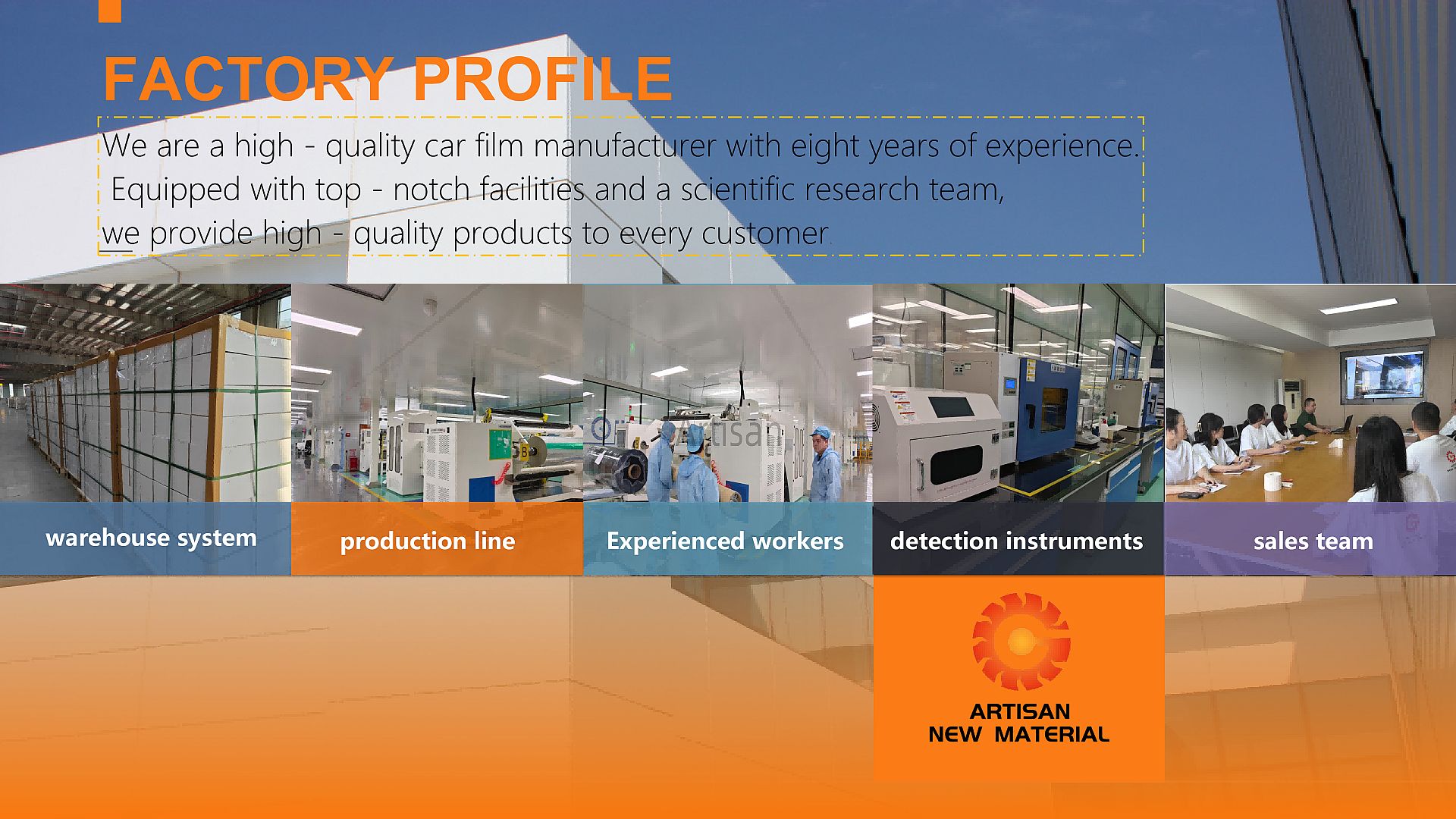 FACTORY PROFILE

We are a high - quality car film manufacturer with eight years of experience. Equipped with top - notch facilities and a scientific research team, we provide high - quality products to every customer.

Artisan

warehouse system

production line

Experienced workers

detection instruments

sales team

ARTISAN NEW MATERIAL